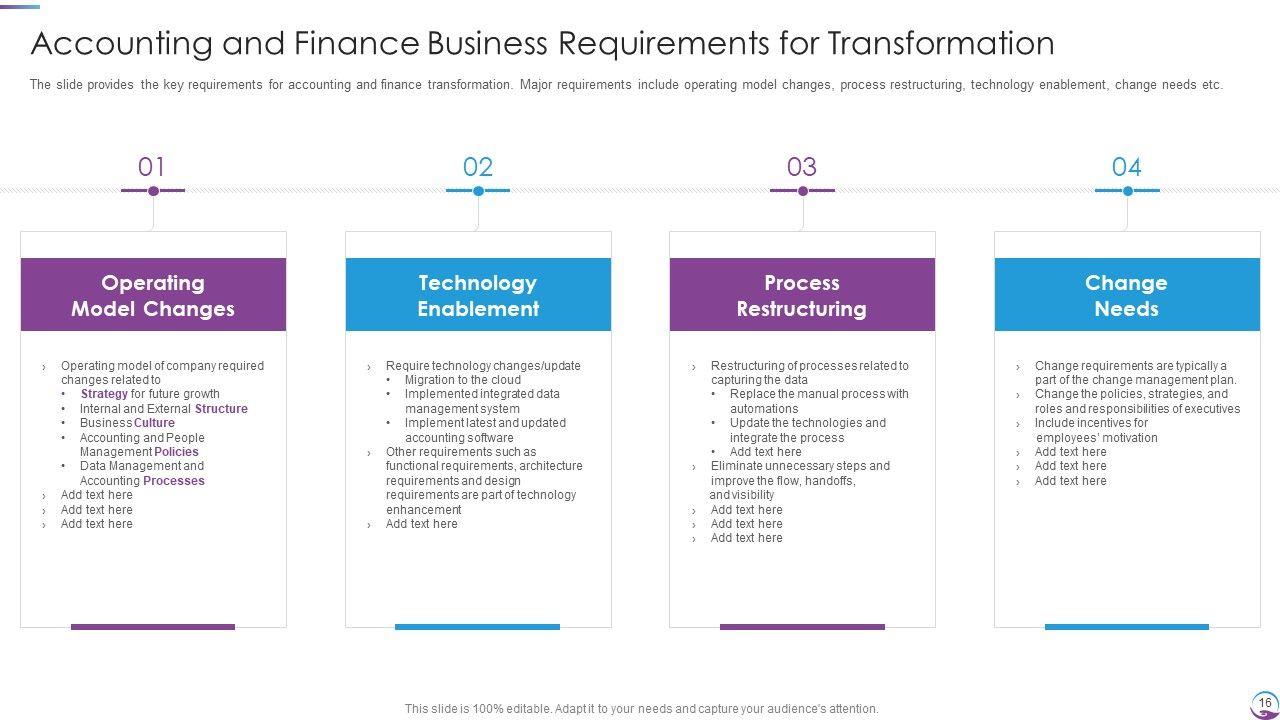 Accounting and Finance Business Requirements for Transformation

The slide provides the key requirements for accounting and finance transformation. Major requirements include operating model changes, process restructuring, technology enablement, change needs etc.

01

Operating Model Changes

› Operating model of company required changes related to
• Strategy for future growth
• Internal and External Structure
• Business Culture
• Accounting and People Management Policies
• Data Management and Accounting Processes
› Add text here
› Add text here
› Add text here

02

Technology Enablement

› Require technology changes/update
• Migration to the cloud
• Implemented integrated data management system
• Implement latest and updated accounting software
› Other requirements such as functional requirements, architecture requirements and design requirements are part of technology enhancement
› Add text here

03

Process Restructuring

› Restructuring of processes related to capturing the data
• Replace the manual process with automations
• Update the technologies and integrate the process
• Add text here
› Eliminate unnecessary steps and improve the flow, handoffs, and visibility
› Add text here
› Add text here
› Add text here

04

Change Needs

› Change requirements are typically a part of the change management plan.
› Change the policies, strategies, and roles and responsibilities of executives
› Include incentives for employees' motivation
› Add text here
› Add text here
› Add text here

This slide is 100% editable. Adapt it to your needs and capture your audience's attention.

16